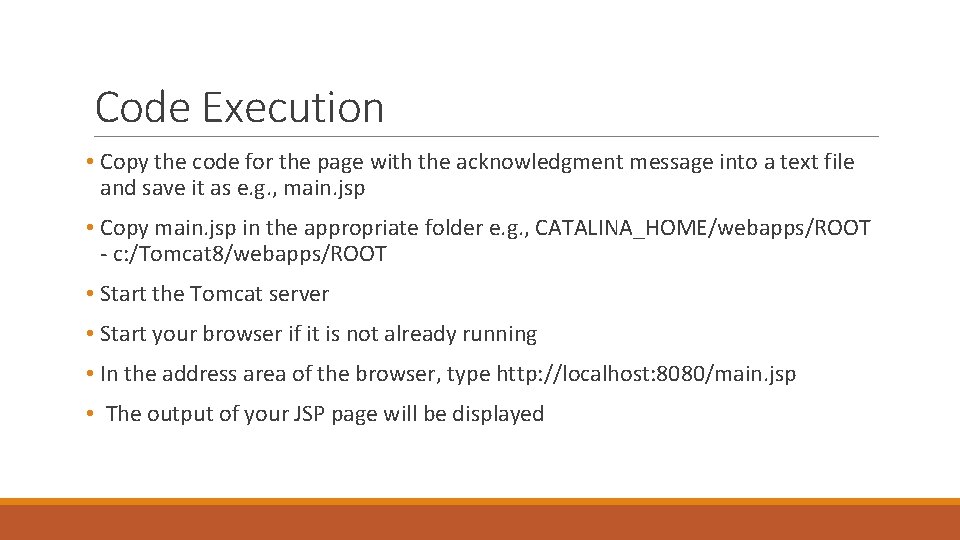 Code Execution

• Copy the code for the page with the acknowledgment message into a text file and save it as e.g., main.jsp

• Copy main.jsp in the appropriate folder e.g., CATALINA_HOME/webapps/ROOT - c:/Tomcat8/webapps/ROOT

• Start the Tomcat server

• Start your browser if it is not already running

• In the address area of the browser, type http://localhost:8080/main.jsp

• The output of your JSP page will be displayed